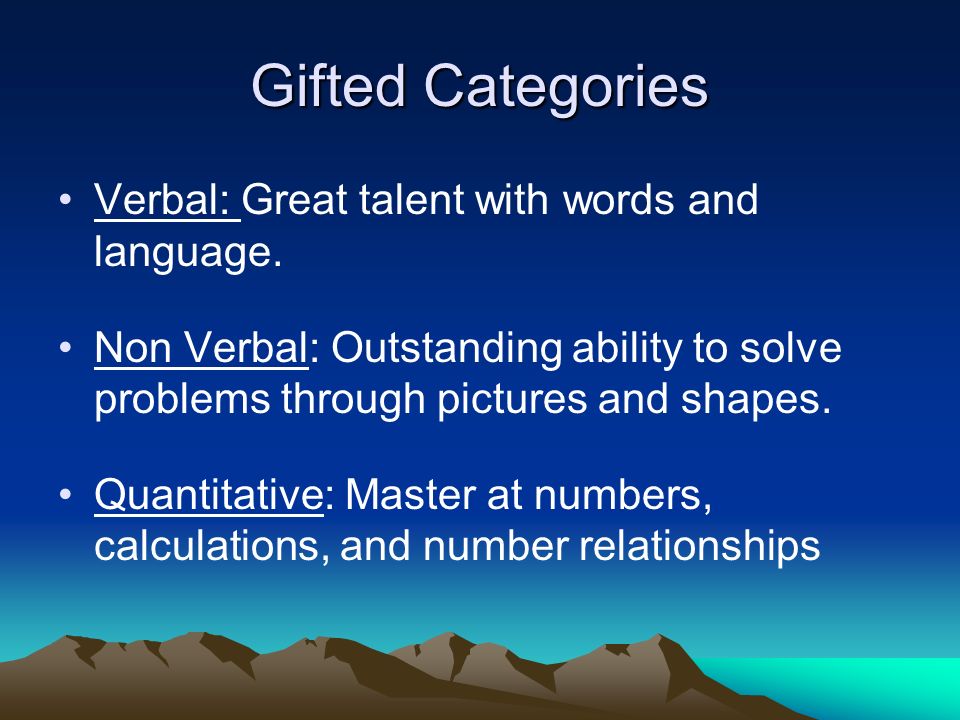 Gifted Categories

• Verbal: Great talent with words and language.

• Non Verbal: Outstanding ability to solve problems through pictures and shapes.

• Quantitative: Master at numbers, calculations, and number relationships